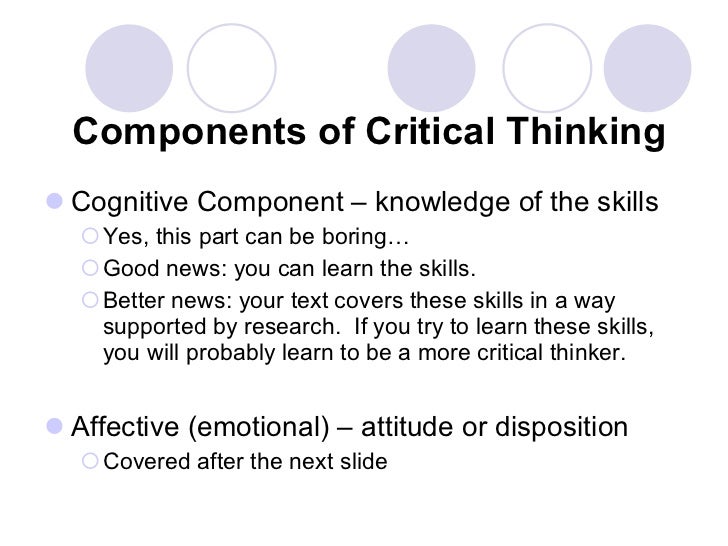 Components of Critical Thinking

Cognitive Component – knowledge of the skills

Yes, this part can be boring…

Good news: you can learn the skills.

Better news: your text covers these skills in a way supported by research. If you try to learn these skills, you will probably learn to be a more critical thinker.

Affective (emotional) – attitude or disposition

Covered after the next slide